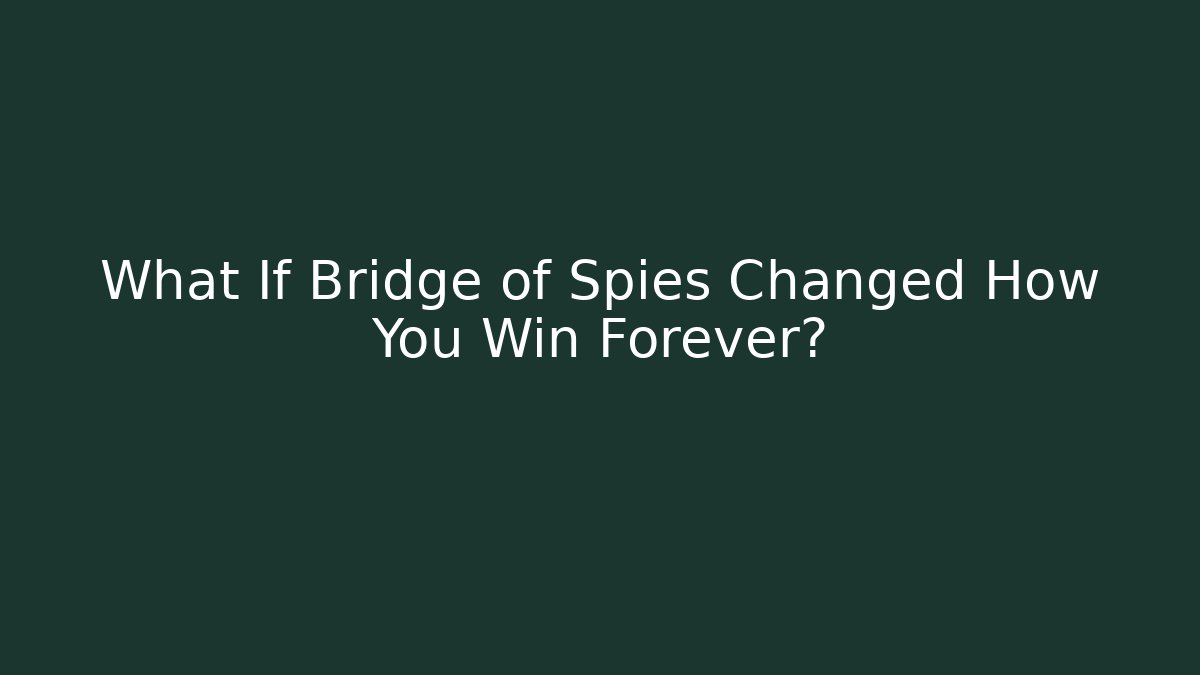 What If Bridge of Spies Changed How You Win Forever?